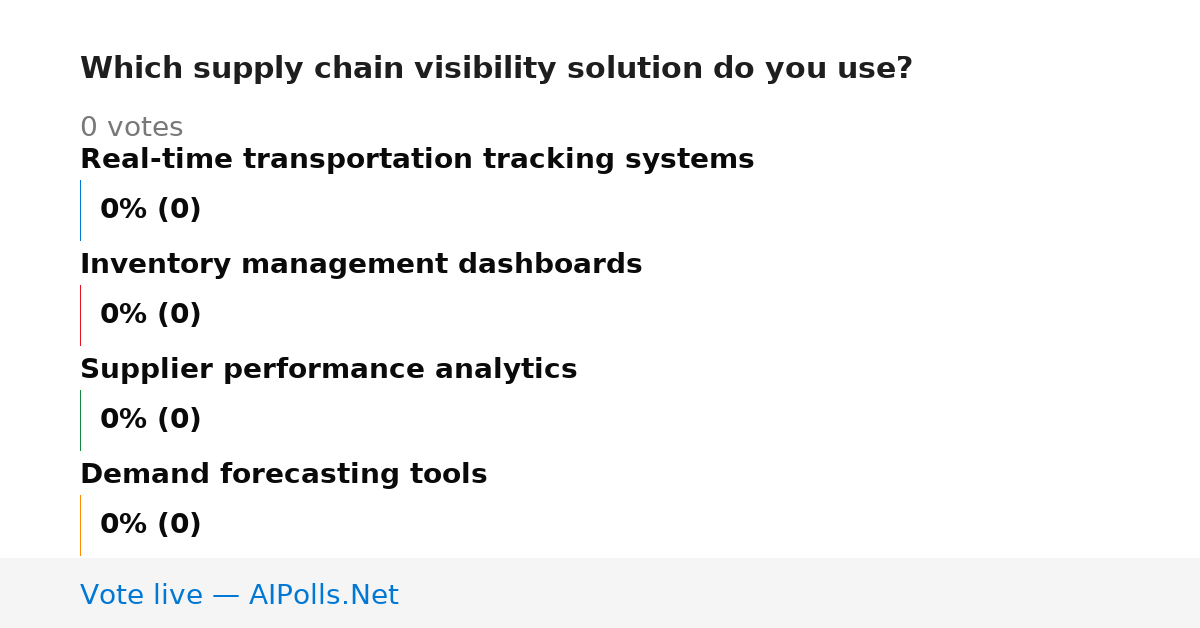 Which supply chain visibility solution do you use?

0 votes

Real-time transportation tracking systems

0% (0)

Inventory management dashboards

0% (0)

Supplier performance analytics

0% (0)

Demand forecasting tools

0% (0)

Vote live — AIPolls.Net